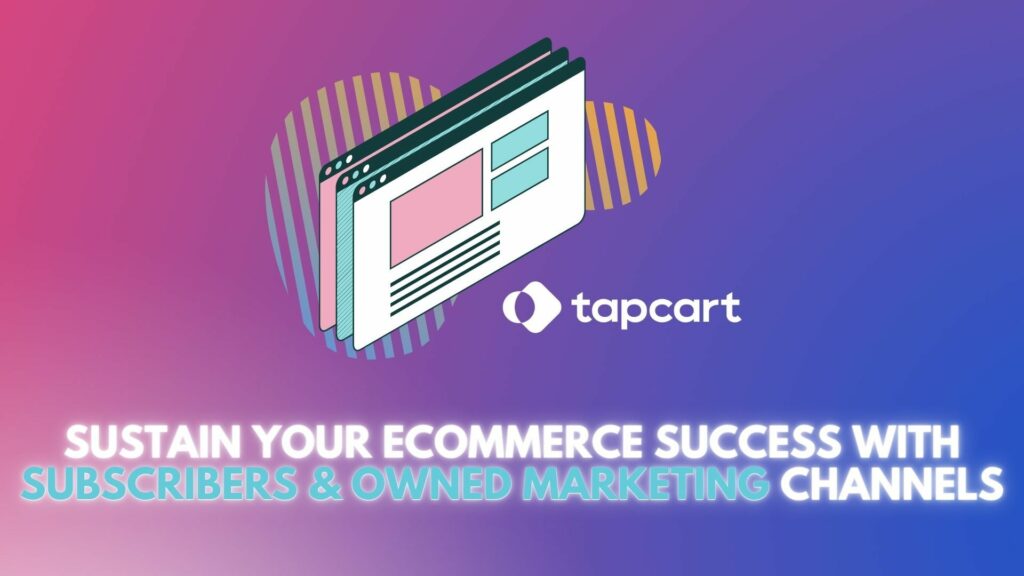 tapcart

SUSTAIN YOUR ECOMMERCE SUCCESS WITH SUBSCRIBERS & OWNED MARKETING CHANNELS